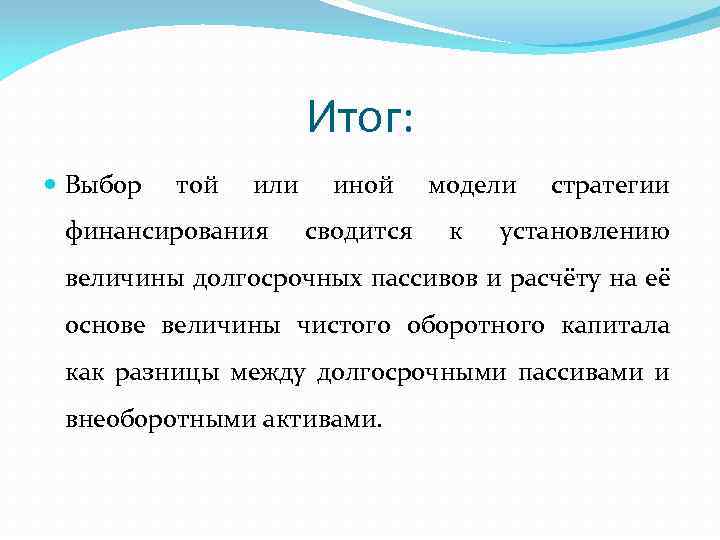 Итог:

Выбор той или иной модели стратегии финансирования сводится к установлению величины долгосрочных пассивов и расчёту на её основе величины чистого оборотного капитала как разницы между долгосрочными пассивами и внеоборотными активами.